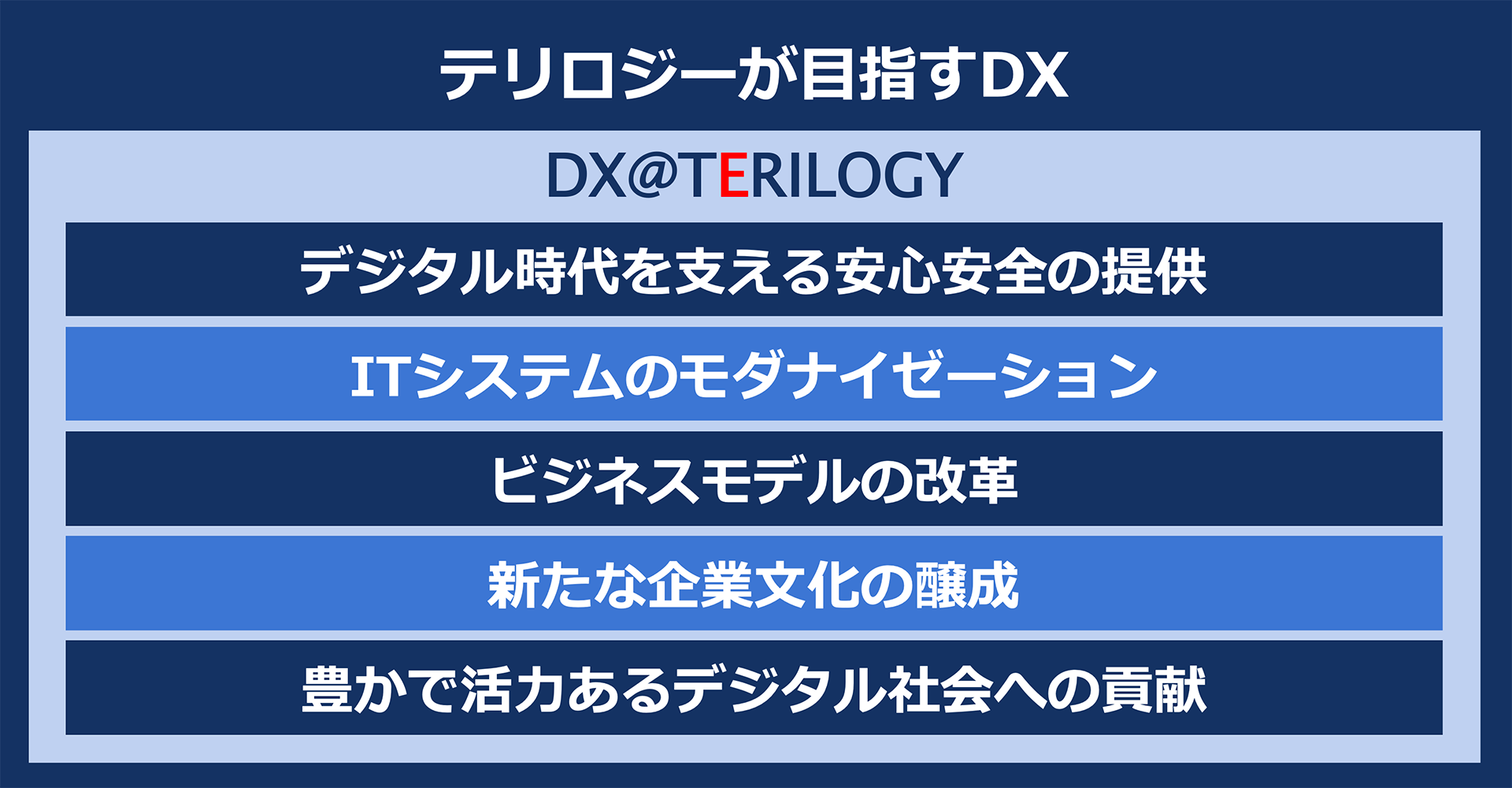 テリロジーが目指すDX

DX@TERILOGY

デジタル時代を支える安心安全の提供

ITシステムのモダナイゼーション

ビジネスモデルの改革

新たな企業文化の醸成

豊かで活力あるデジタル社会への貢献